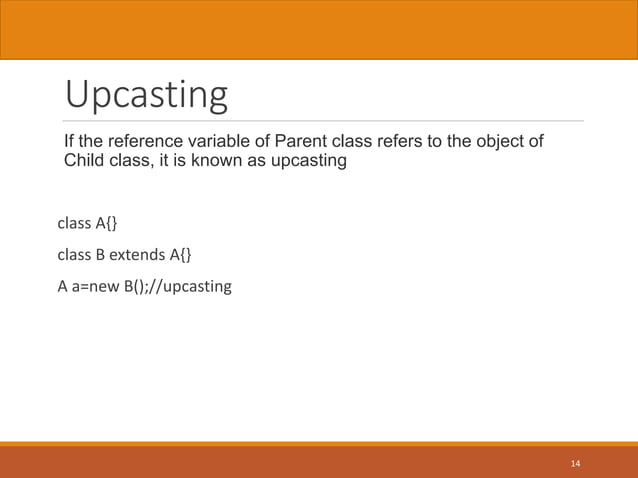 Upcasting

If the reference variable of Parent class refers to the object of Child class, it is known as upcasting

class A{}

class B extends A{}

A a=new B();//upcasting

14